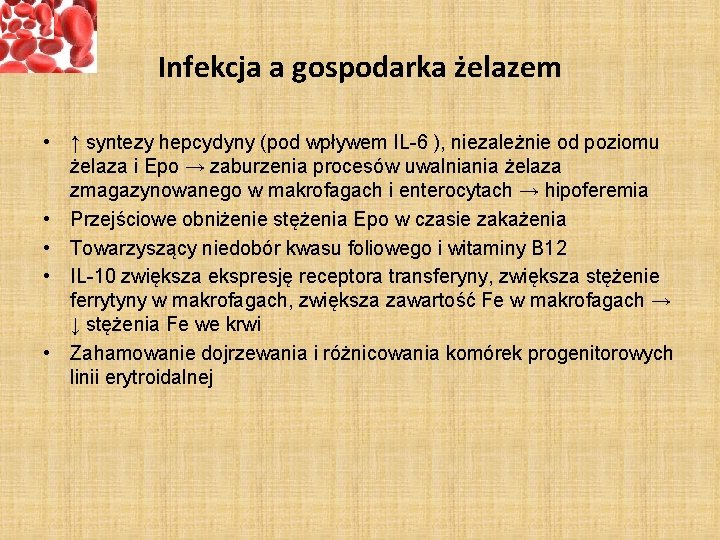 Infekcja a gospodarka żelazem

• ↑ syntezy hepcydyny (pod wpływem IL-6 ), niezależnie od poziomu żelaza i Epo → zaburzenia procesów uwalniania żelaza zmagazynowanego w makrofagach i enterocytach → hipoferemia
• Przejściowe obniżenie stężenia Epo w czasie zakażenia
• Towarzyszący niedobór kwasu foliowego i witaminy B12
• IL-10 zwiększa ekspresję receptora transferyny, zwiększa stężenie ferrytyny w makrofagach, zwiększa zawartość Fe w makrofagach → ↓ stężenia Fe we krwi
• Zahamowanie dojrzewania i różnicowania komórek progenitorowych linii erytroidalnej